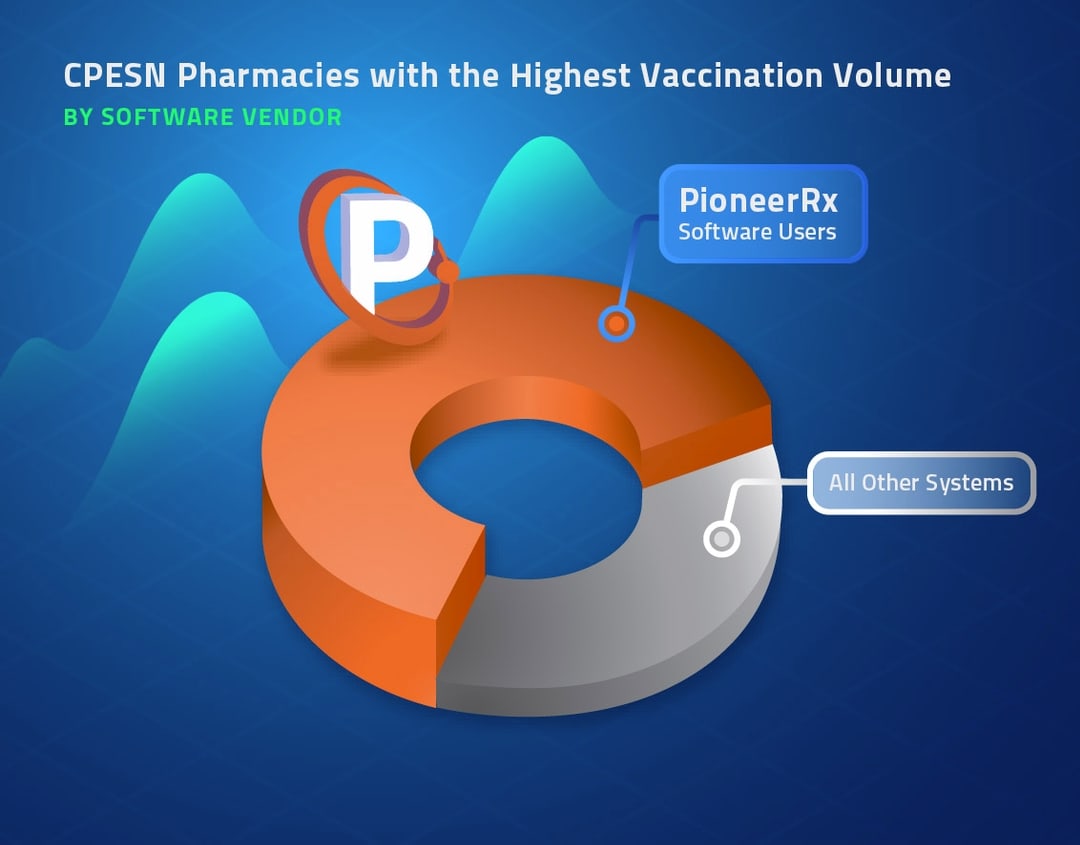 CPESN Pharmacies with the Highest Vaccination Volume
BY SOFTWARE VENDOR

P

PioneerRx
Software Users

All Other Systems